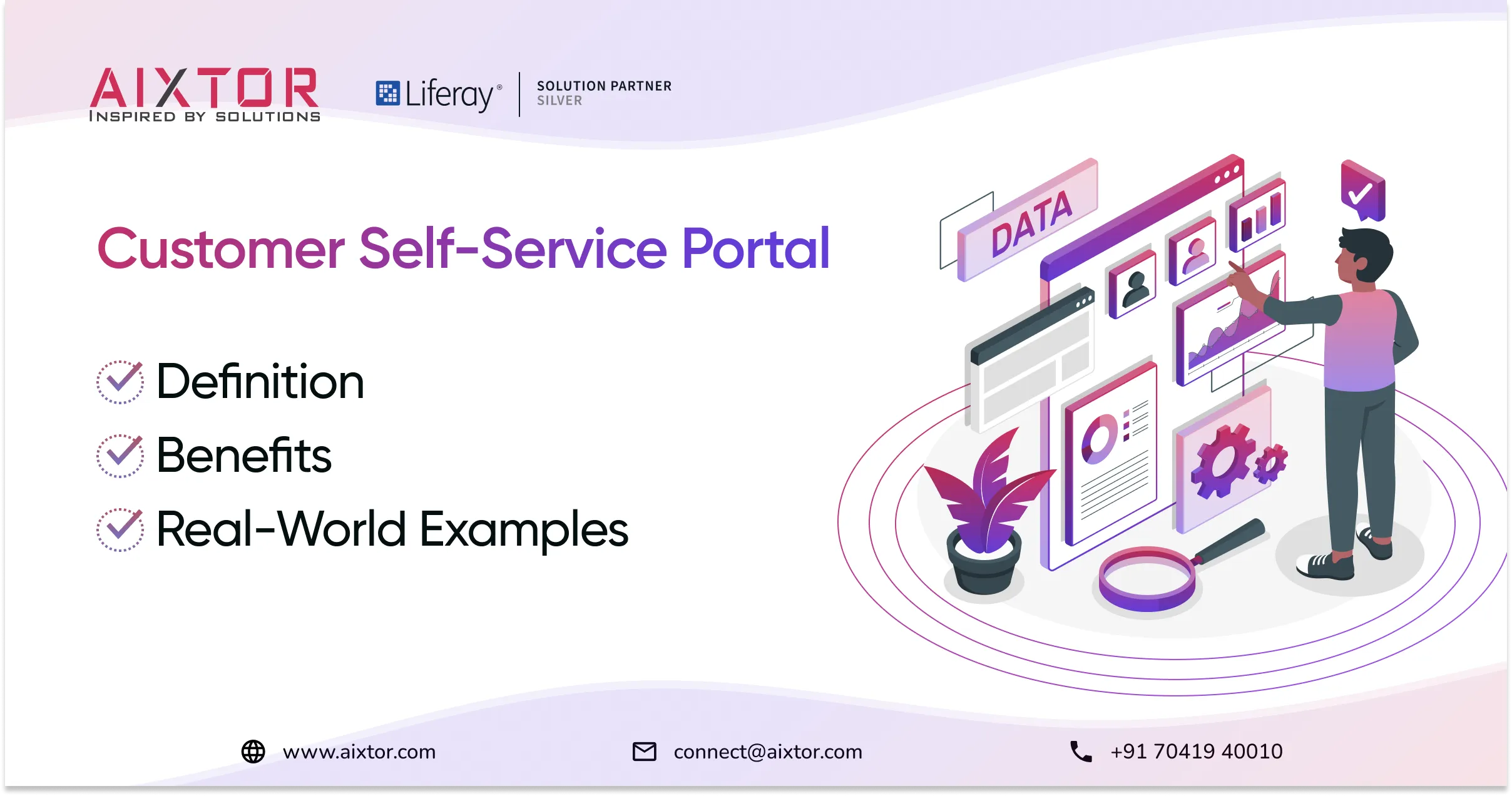 AIXTOR
INSPIRED BY SOLUTIONS

Liferay®
SOLUTION PARTNER
SILVER

Customer Self-Service Portal

Definition
Benefits
Real-World Examples

DATA

www.aixtor.com
connect@aixtor.com
+91 70419 40010